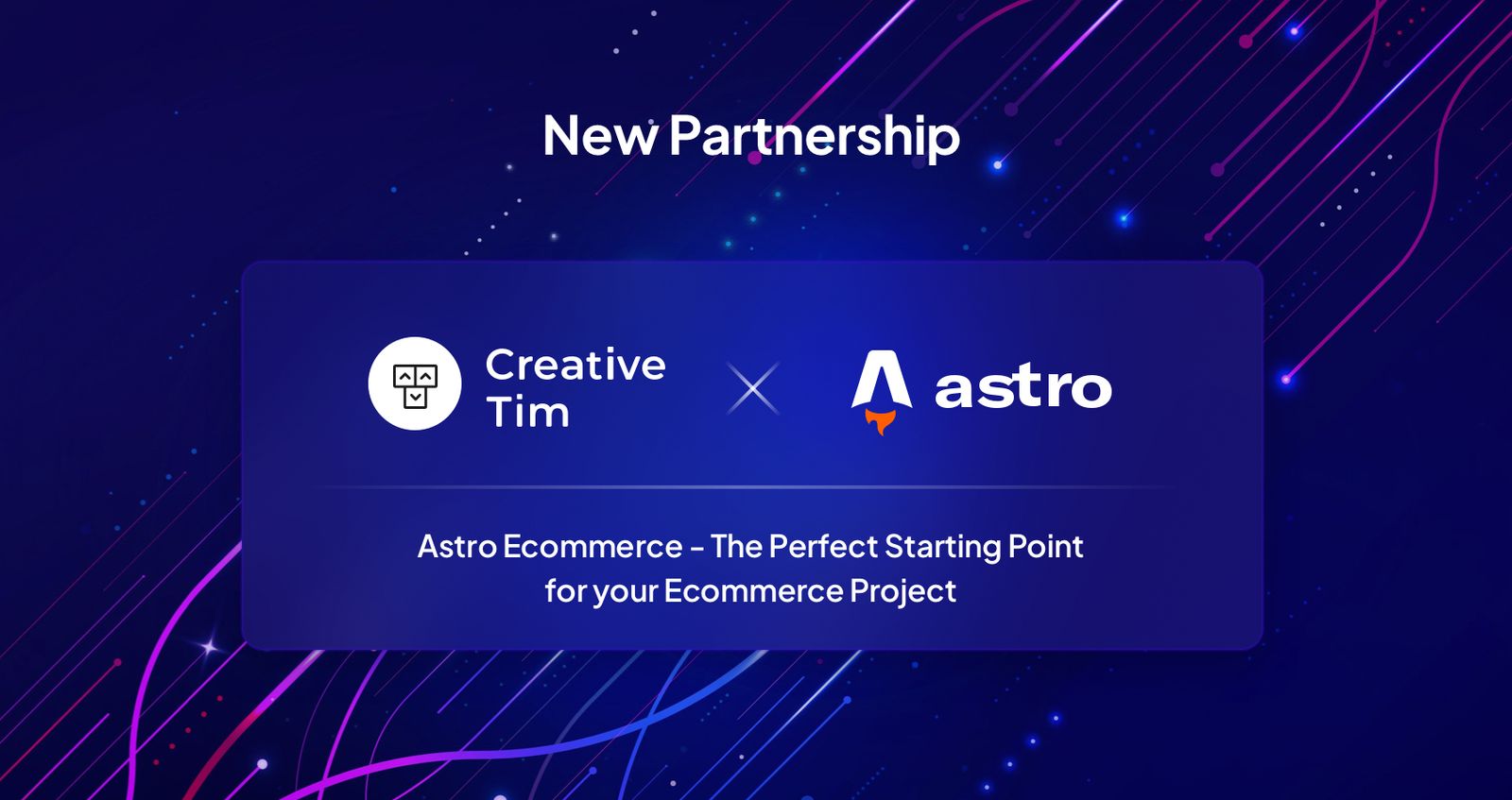 New Partnership

Creative Tim

astro

Astro Ecommerce - The Perfect Starting Point for your Ecommerce Project